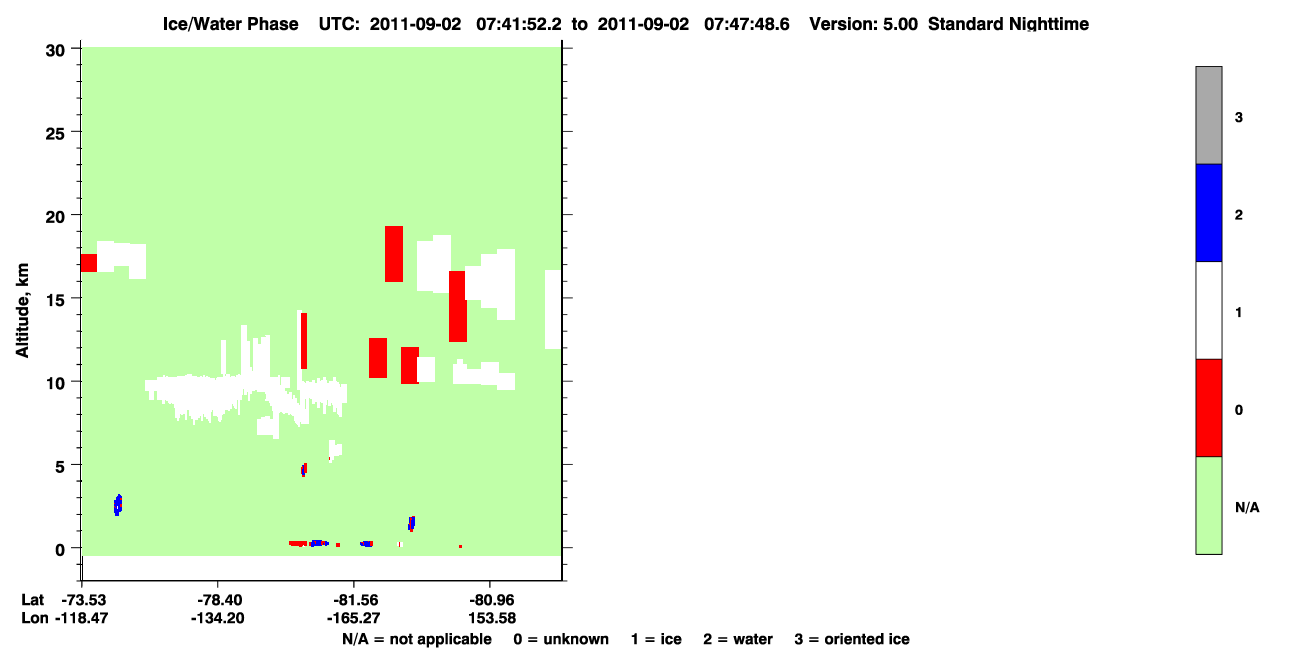 Ice/Water Phase UTC: 2011-09-02 07:41:52.2 to 2011-09-02 07:47:48.6 Version: 5.00 Standard Nighttime

Altitude, km

30
25
20
15
10
5
0

Lat -73.53 -78.40 -81.56 -80.96
Lon -118.47 -134.20 -165.27 153.58

N/A = not applicable 0 = unknown 1 = ice 2 = water 3 = oriented ice

3
2
1
0
N/A